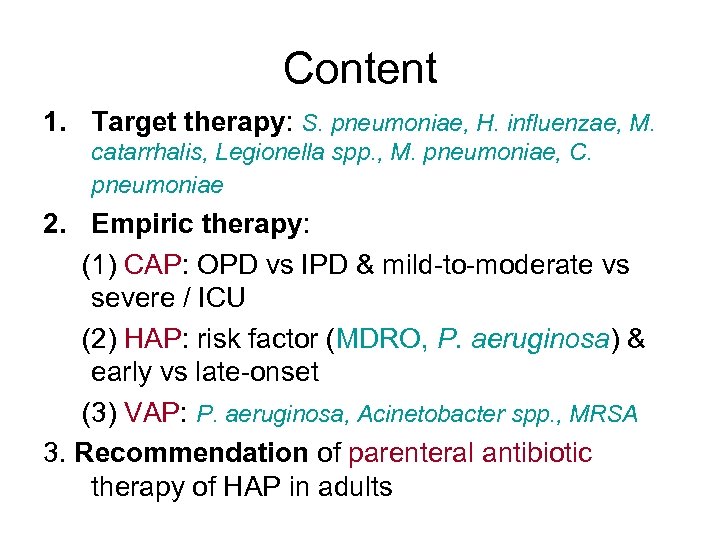 Content

1. Target therapy: S. pneumoniae, H. influenzae, M. catarrhalis, Legionella spp., M. pneumoniae, C. pneumoniae

2. Empiric therapy:

(1) CAP: OPD vs IPD & mild-to-moderate vs severe / ICU

(2) HAP: risk factor (MDRO, P. aeruginosa) & early vs late-onset

(3) VAP: P. aeruginosa, Acinetobacter spp., MRSA

3. Recommendation of parenteral antibiotic therapy of HAP in adults